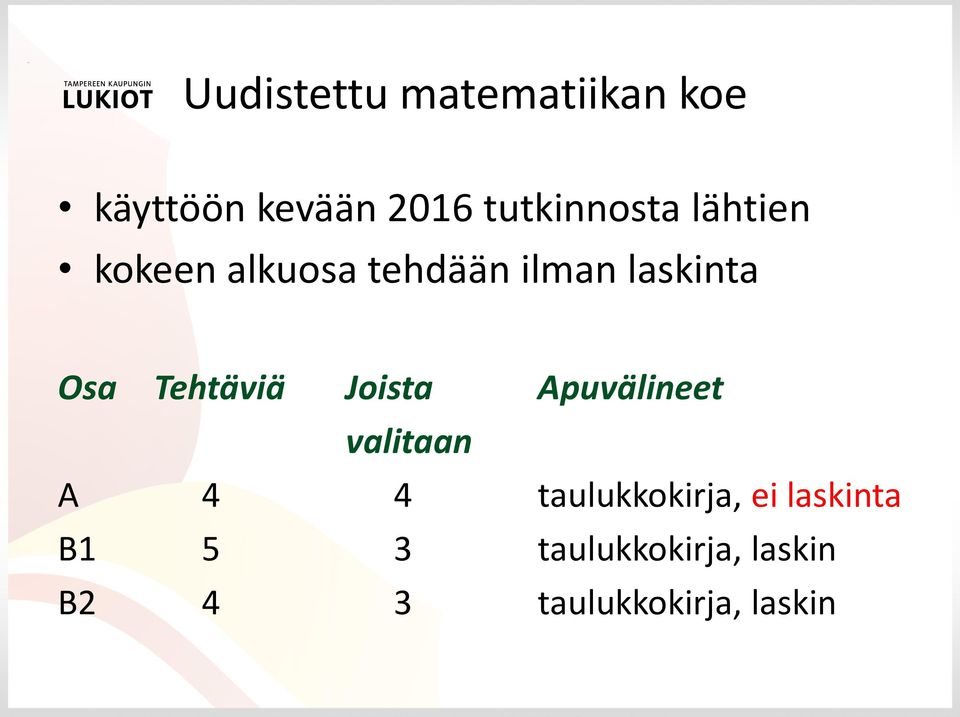 TAMPEREEN KAUPUNGIN LUKIOT

Uudistettu matematiikan koe

• käyttöön kevään 2016 tutkinnosta lähtien
• kokeen alkuosa tehdään ilman laskinta

| Osa | Tehtäviä | Joista valitaan | Apuvälineet |
|---|---|---|---|
| A | 4 | 4 | taulukkokirja, ei laskinta |
| B1 | 5 | 3 | taulukkokirja, laskin |
| B2 | 4 | 3 | taulukkokirja, laskin |